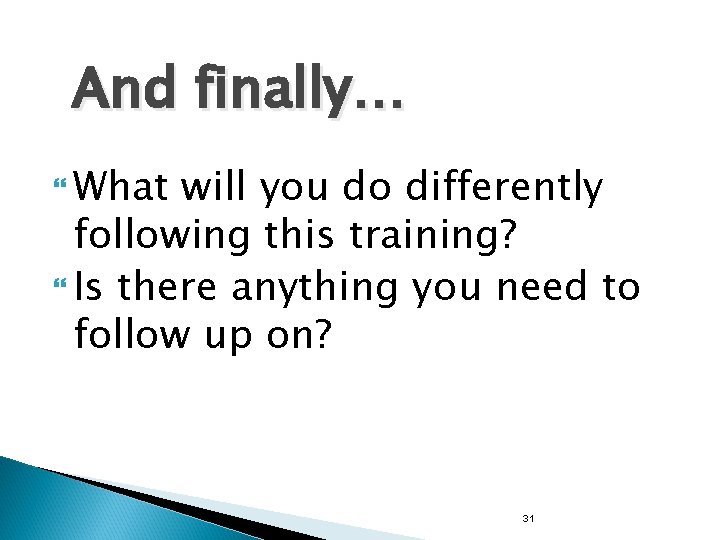 And finally…

What will you do differently following this training?

Is there anything you need to follow up on?

31